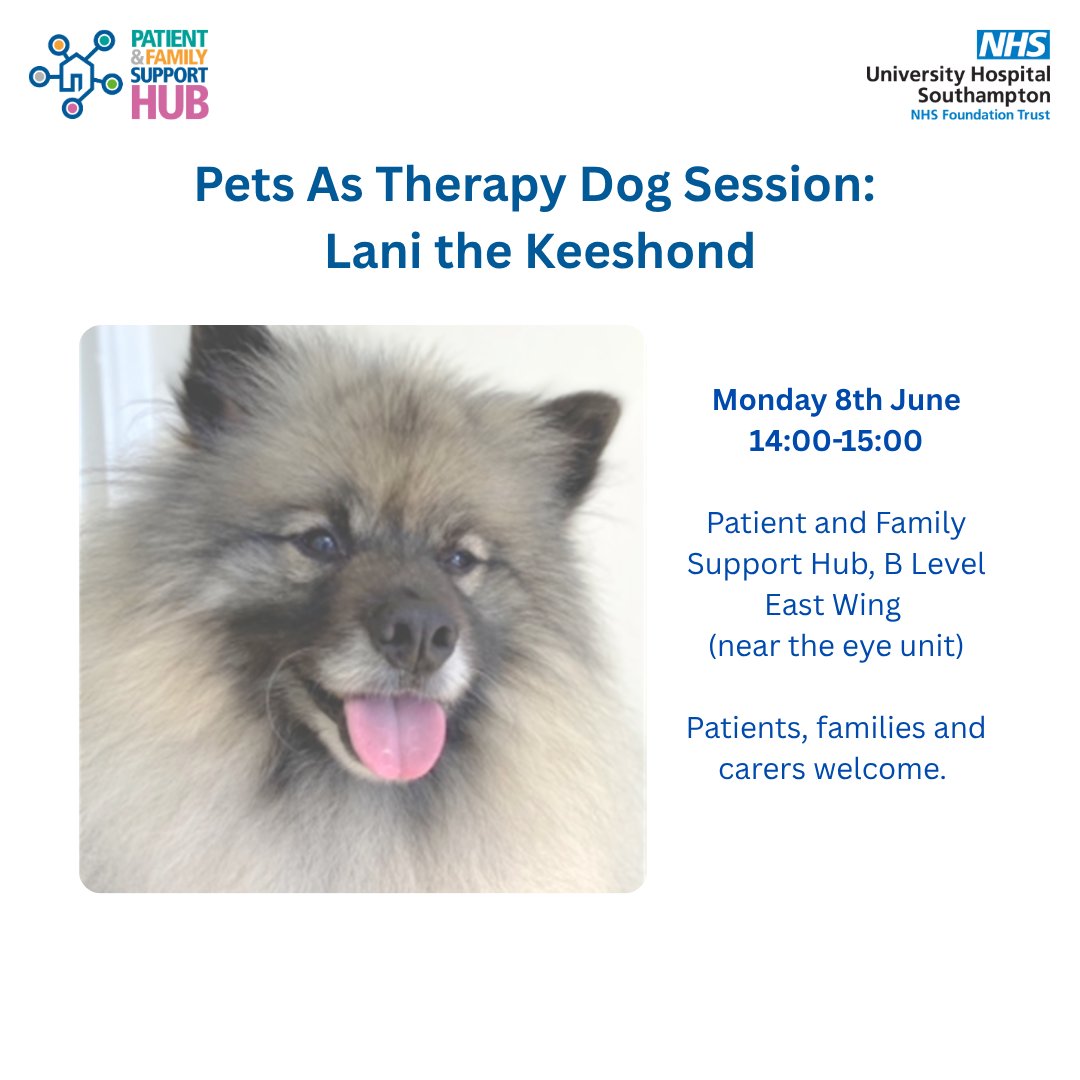 PATIENT & FAMILY SUPPORT HUB

NHS
University Hospital Southampton
NHS Foundation Trust

Pets As Therapy Dog Session: Lani the Keeshond

Monday 8th June
14:00-15:00

Patient and Family Support Hub, B Level East Wing (near the eye unit)

Patients, families and carers welcome.